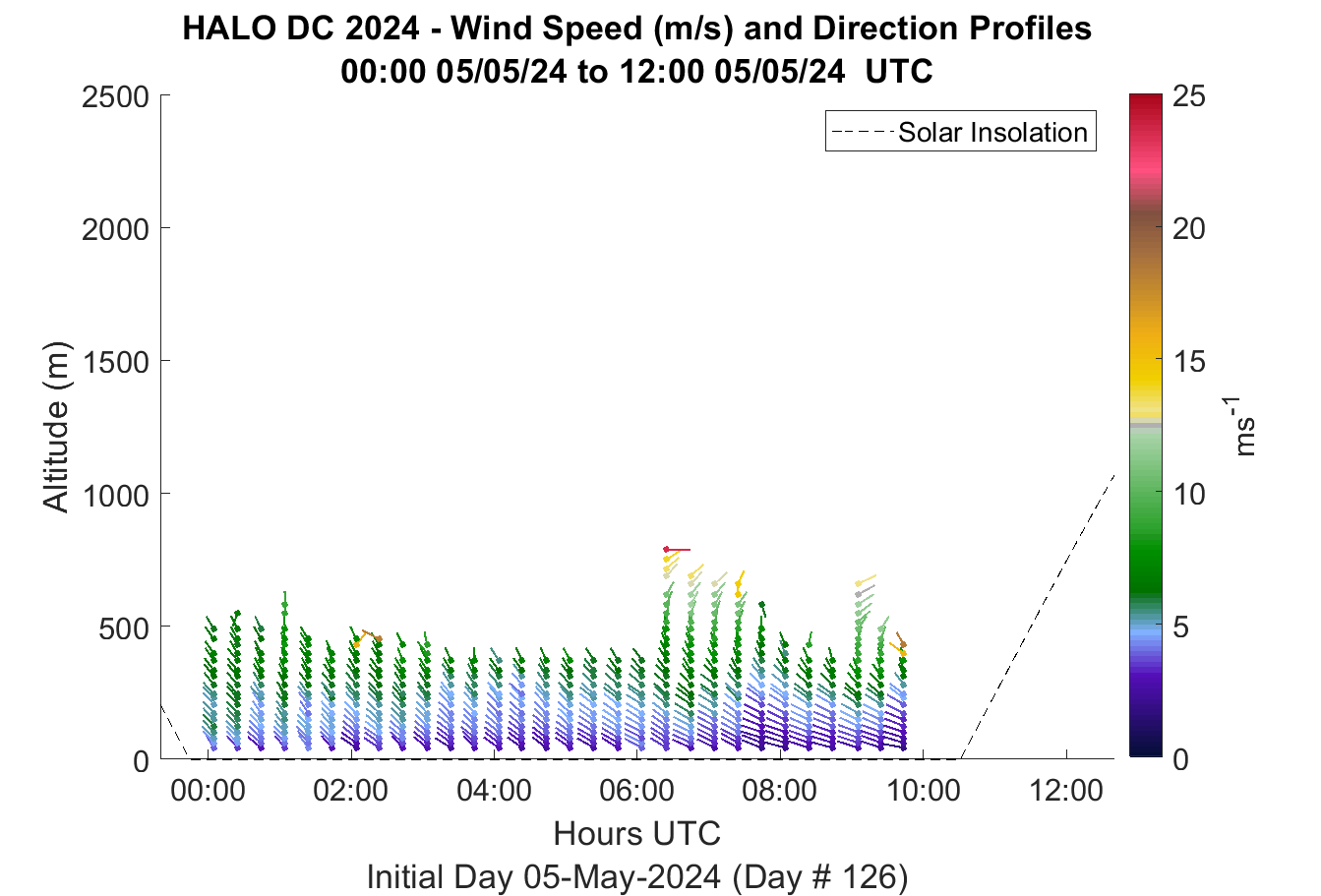 HALO DC 2024 - Wind Speed (m/s) and Direction Profiles
00:00 05/05/24 to 12:00 05/05/24 UTC

Solar Insolation

Altitude (m)

2500
2000
1500
1000
500
0

00:00
02:00
04:00
06:00
08:00
10:00
12:00

Hours UTC

Initial Day 05-May-2024 (Day # 126)

25
20
15
10
5
0

$ms^{-1}$